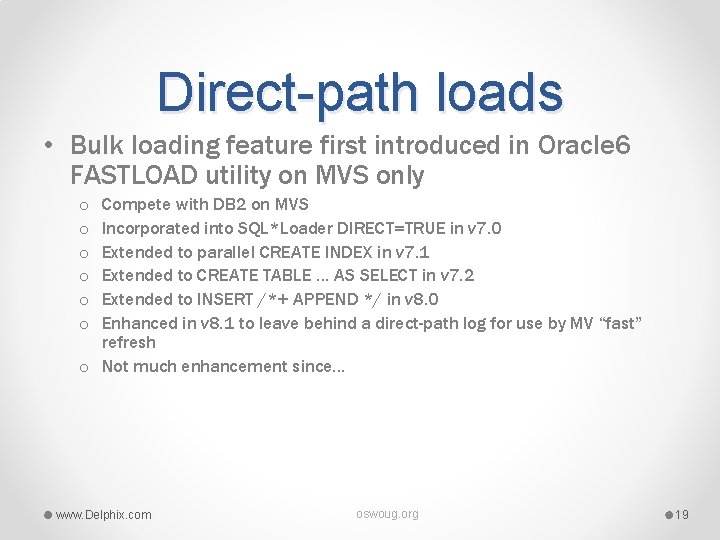 Direct-path loads

• Bulk loading feature first introduced in Oracle6 FASTLOAD utility on MVS only

o Compete with DB2 on MVS
o Incorporated into SQL*Loader DIRECT=TRUE in v7.0
o Extended to parallel CREATE INDEX in v7.1
o Extended to CREATE TABLE … AS SELECT in v7.2
o Extended to INSERT /*+ APPEND */ in v8.0
o Enhanced in v8.1 to leave behind a direct-path log for use by MV "fast" refresh
o Not much enhancement since…

www.Delphix.com

oswoug.org

19